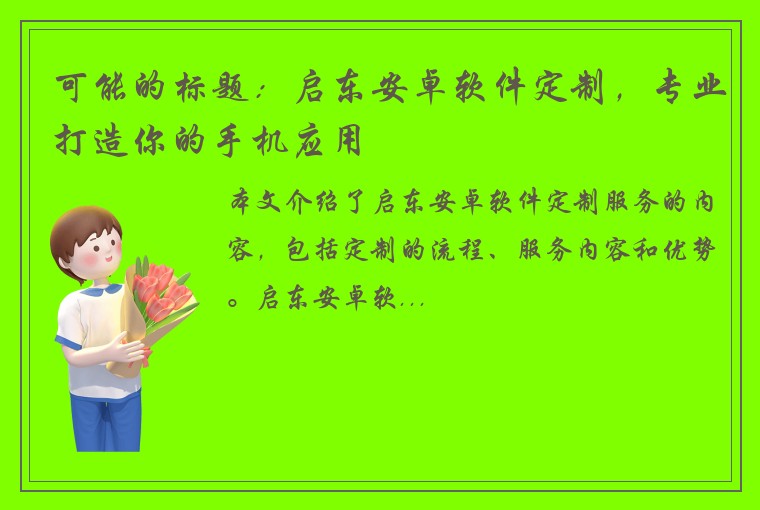 可能的标题：启东安卓软件定制，专业打造你的手机应用

本文介绍了启东安卓软件定制服务的内容，包括定制的流程、服务内容和优势。启东安卓软...